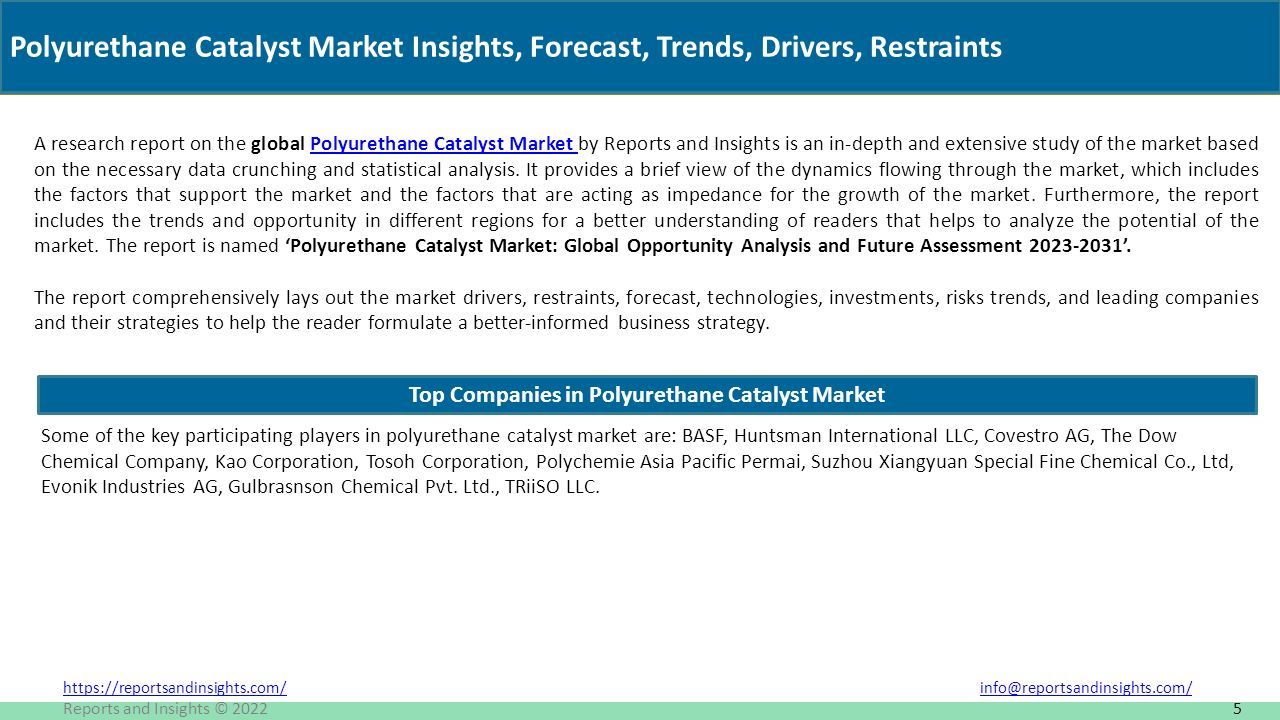 Polyurethane Catalyst Market Insights, Forecast, Trends, Drivers, Restraints

A research report on the global Polyurethane Catalyst Market by Reports and Insights is an in-depth and extensive study of the market based on the necessary data crunching and statistical analysis. It provides a brief view of the dynamics flowing through the market, which includes the factors that support the market and the factors that are acting as impedance for the growth of the market. Furthermore, the report includes the trends and opportunity in different regions for a better understanding of readers that helps to analyze the potential of the market. The report is named ‘Polyurethane Catalyst Market: Global Opportunity Analysis and Future Assessment 2023-2031’.

The report comprehensively lays out the market drivers, restraints, forecast, technologies, investments, risks trends, and leading companies and their strategies to help the reader formulate a better-informed business strategy.

Top Companies in Polyurethane Catalyst Market

Some of the key participating players in polyurethane catalyst market are: BASF, Huntsman International LLC, Covestro AG, The Dow Chemical Company, Kao Corporation, Tosoh Corporation, Polychemie Asia Pacific Permai, Suzhou Xiangyuan Special Fine Chemical Co., Ltd, Evonik Industries AG, Gulbrasnson Chemical Pvt. Ltd., TRiiSO LLC.

https://reportsandinsights.com/
info@reportsandinsights.com/
Reports and Insights © 2022
5